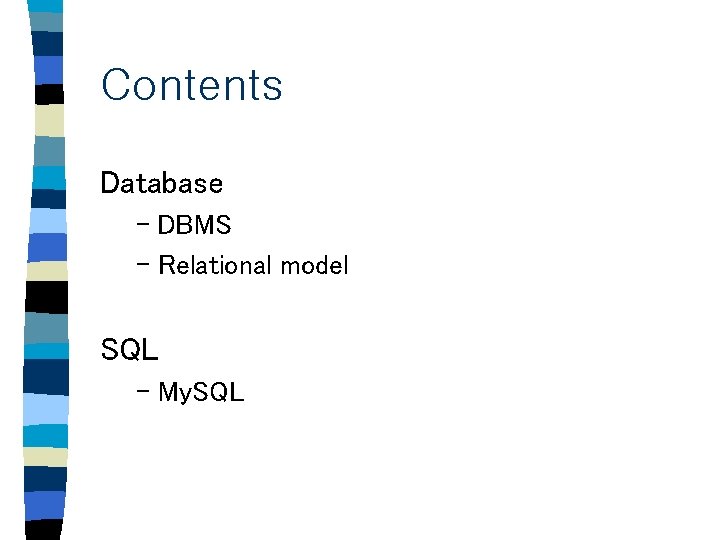 Contents

Database
– DBMS
– Relational model

SQL
– MySQL